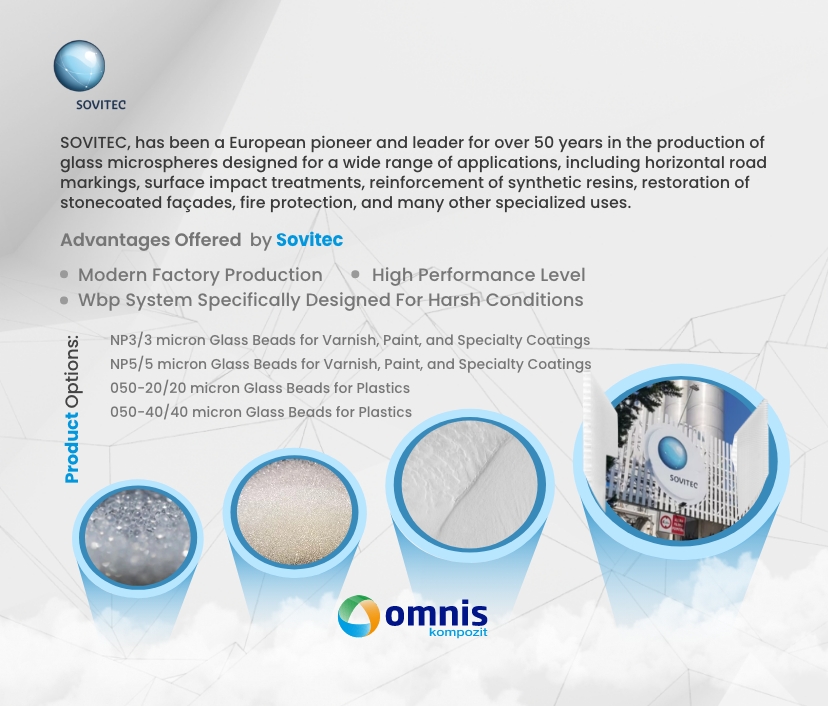 SOVITEC

SOVITEC, has been a European pioneer and leader for over 50 years in the production of glass microspheres designed for a wide range of applications, including horizontal road markings, surface impact treatments, reinforcement of synthetic resins, restoration of stonecoated façades, fire protection, and many other specialized uses.

Advantages Offered by Sovitec

• Modern Factory Production • High Performance Level
• Wbp System Specifically Designed For Harsh Conditions

Product Options:

NP3/3 micron Glass Beads for Varnish, Paint, and Specialty Coatings
NP5/5 micron Glass Beads for Varnish, Paint, and Specialty Coatings
050-20/20 micron Glass Beads for Plastics
050-40/40 micron Glass Beads for Plastics

SOVITEC

omnis
kompozit